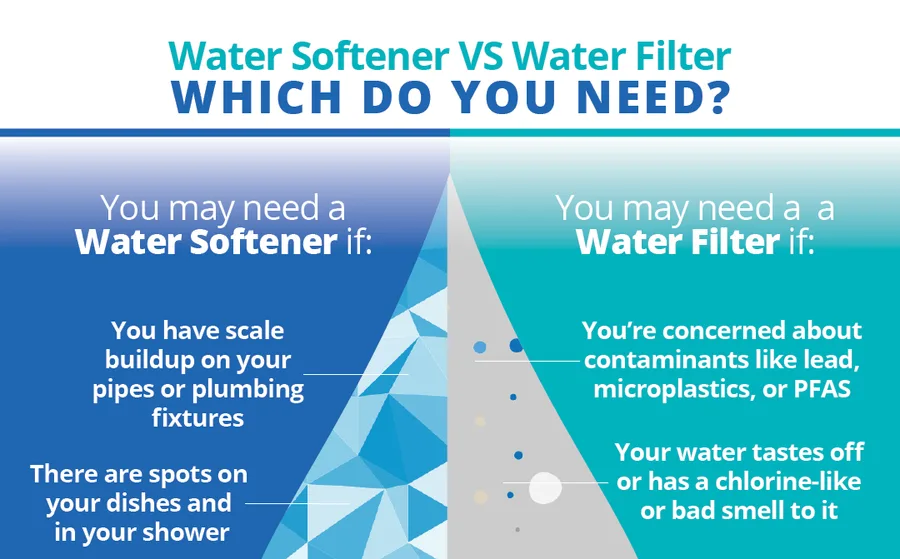 Water Softener VS Water Filter
WHICH DO YOU NEED?

You may need a
Water Softener if:

You have scale buildup on your pipes or plumbing fixtures

There are spots on your dishes and in your shower

You may need a  a
Water Filter if:

You're concerned about contaminants like lead, microplastics, or PFAS

Your water tastes off or has a chlorine-like or bad smell to it